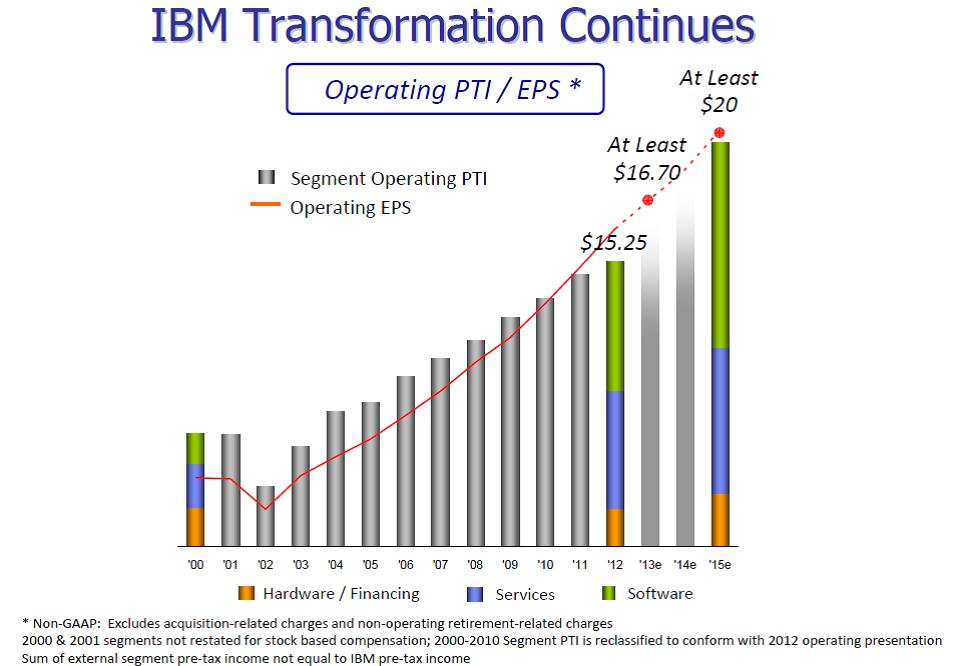 IBM Transformation Continues

Operating PTI / EPS *

Segment Operating PTI
Operating EPS

At Least
$20

At Least
$16.70

$15.25

'00 '01 '02 '03 '04 '05 '06 '07 '08 '09 '10 '11 '12 '13e '14e '15e

Hardware / Financing
Services
Software

* Non-GAAP: Excludes acquisition-related charges and non-operating retirement-related charges
2000 & 2001 segments not restated for stock based compensation; 2000-2010 Segment PTI is reclassified to conform with 2012 operating presentation
Sum of external segment pre-tax income not equal to IBM pre-tax income